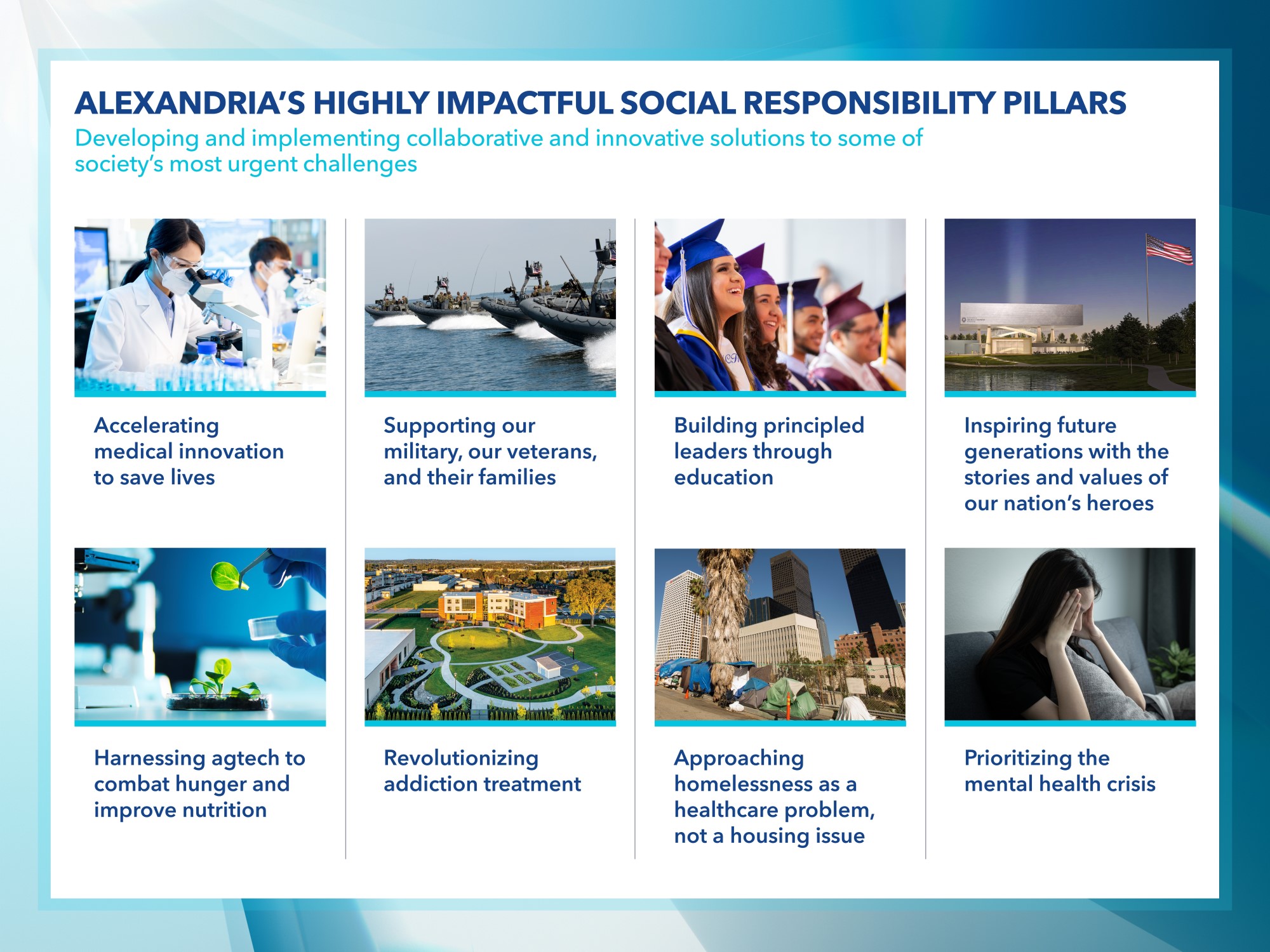 ALEXANDRIA'S HIGHLY IMPACTFUL SOCIAL RESPONSIBILITY PILLARS

Developing and implementing collaborative and innovative solutions to some of society's most urgent challenges

Accelerating medical innovation to save lives

Supporting our military, our veterans, and their families

Building principled leaders through education

Inspiring future generations with the stories and values of our nation's heroes

Harnessing agtech to combat hunger and improve nutrition

Revolutionizing addiction treatment

Approaching homelessness as a healthcare problem, not a housing issue

Prioritizing the mental health crisis